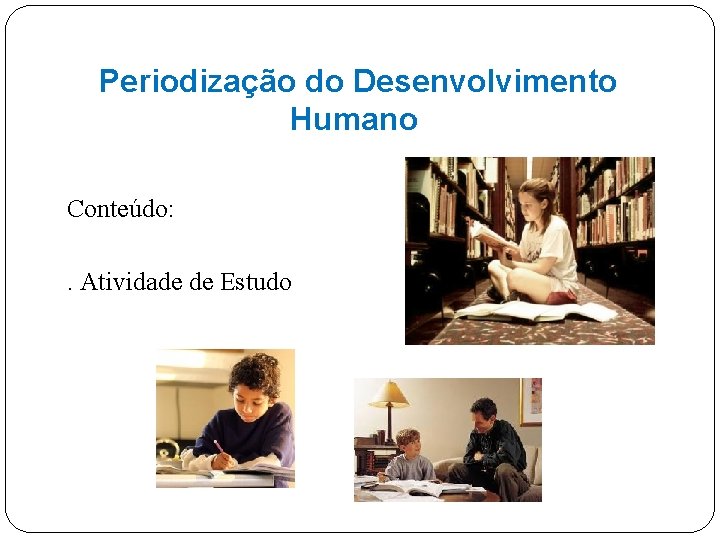 Periodização do Desenvolvimento Humano

Conteúdo:

. Atividade de Estudo